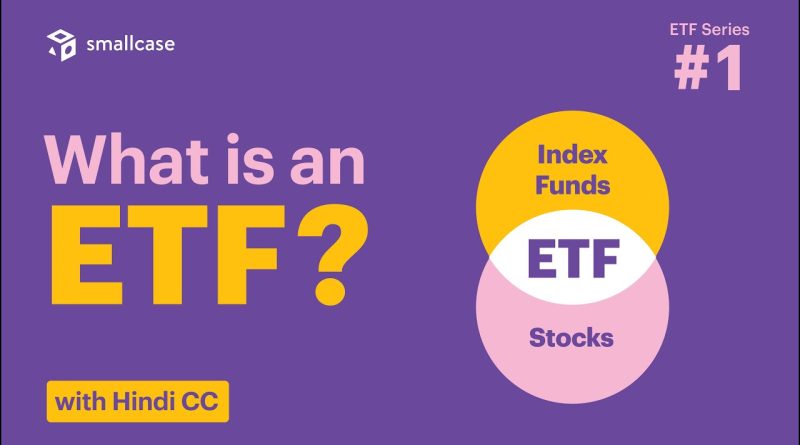 smallcase

ETF Series
#1

What is an
ETF?

Index
Funds

ETF

Stocks

with Hindi CC